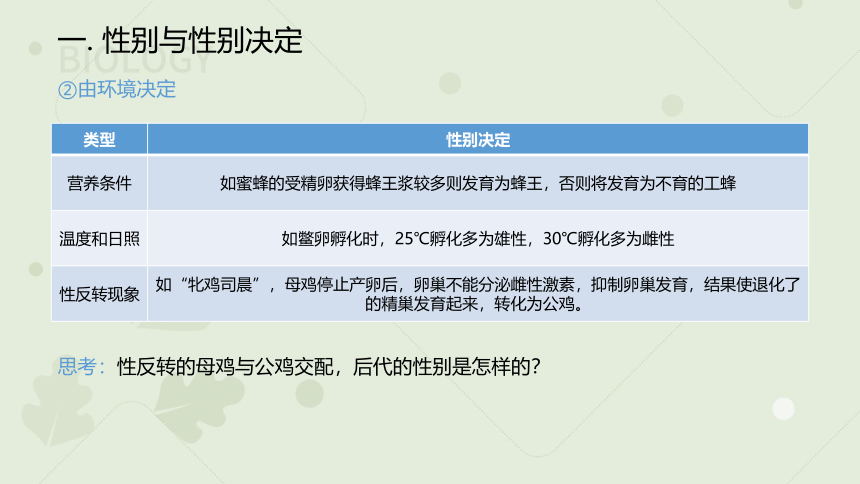 一. 性别与性别决定

BIOLOGY

②由环境决定

| 类型 | 性别决定 |
|---|---|
| 营养条件 | 如蜜蜂的受精卵获得蜂王浆较多则发育为蜂王，否则将发育为不育的工蜂 |
| 温度和日照 | 如鳖卵孵化时，25℃孵化多为雄性，30℃孵化多为雌性 |
| 性反转现象 | 如“牝鸡司晨”，母鸡停止产卵后，卵巢不能分泌雌性激素，抑制卵巢发育，结果使退化了的精巢发育起来，转化为公鸡。 |

思考：性反转的母鸡与公鸡交配，后代的性别是怎样的？